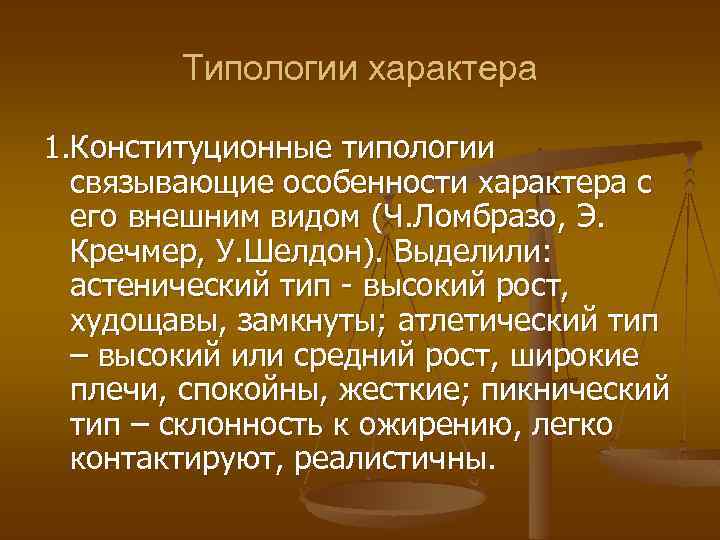 Типологии характера

1.Конституционные типологии связывающие особенности характера с его внешним видом (Ч.Ломбразо, Э. Кречмер, У.Шелдон). Выделили: астенический тип - высокий рост, худощавы, замкнуты; атлетический тип – высокий или средний рост, широкие плечи, спокойны, жесткие; пикнический тип – склонность к ожирению, легко контактируют, реалистичны.